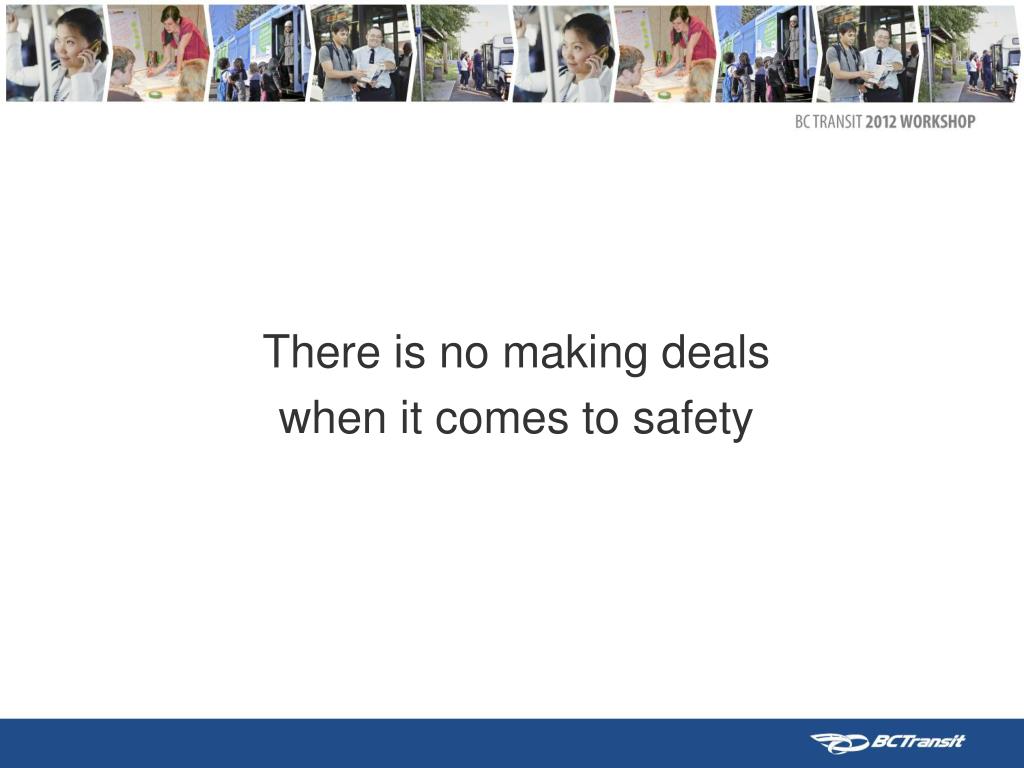 BC TRANSIT 2012 WORKSHOP

There is no making deals
when it comes to safety

BCTransit